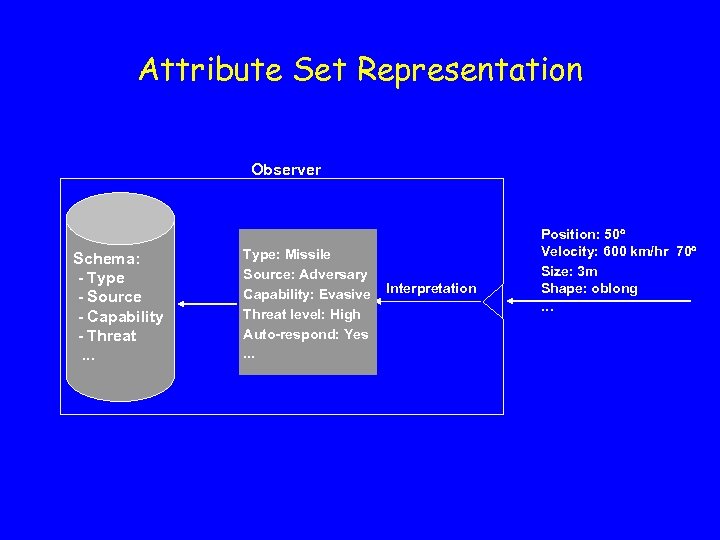 Attribute Set Representation

Observer

Schema:
- Type
- Source
- Capability
- Threat
...

Type: Missile
Source: Adversary
Capability: Evasive
Threat level: High
Auto-respond: Yes
...

Interpretation

Position: 50º
Velocity: 600 km/hr 70º
Size: 3m
Shape: oblong
...